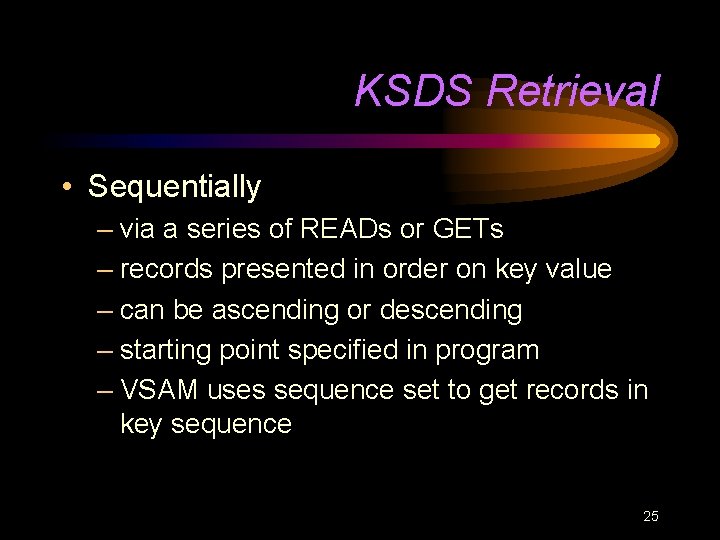 KSDS Retrieval

• Sequentially
– via a series of READs or GETs
– records presented in order on key value
– can be ascending or descending
– starting point specified in program
– VSAM uses sequence set to get records in key sequence

25